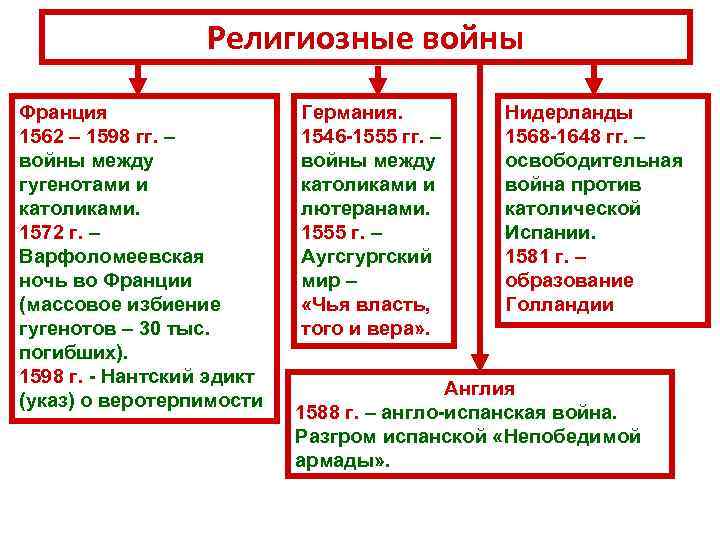 Религиозные войны

Франция
1562 – 1598 гг. – войны между гугенотами и католиками.
1572 г. – Варфоломеевская ночь во Франции (массовое избиение гугенотов – 30 тыс. погибших).
1598 г. - Нантский эдикт (указ) о веротерпимости

Германия.
1546-1555 гг. – войны между католиками и лютеранами.
1555 г. – Аугсгургский мир – «Чья власть, того и вера».

Нидерланды
1568-1648 гг. – освободительная война против католической Испании.
1581 г. – образование Голландии

Англия
1588 г. – англо-испанская война. Разгром испанской «Непобедимой армады».